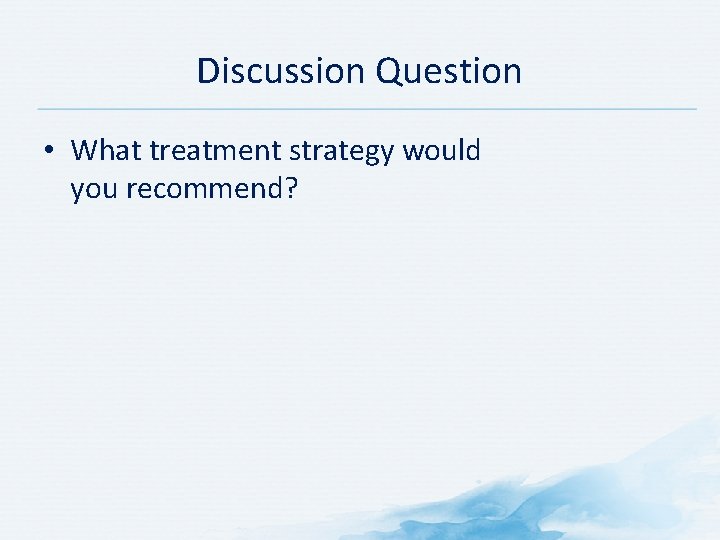 Discussion Question

• What treatment strategy would you recommend?